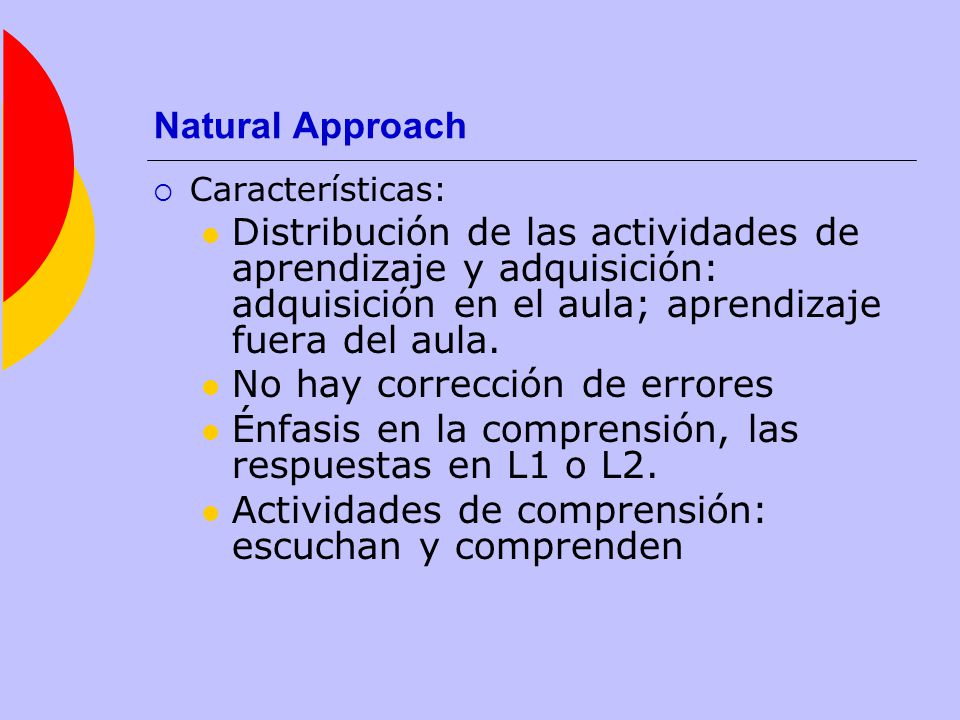 Natural Approach

Características:

Distribución de las actividades de aprendizaje y adquisición: adquisición en el aula; aprendizaje fuera del aula.

No hay corrección de errores

Énfasis en la comprensión, las respuestas en L1 o L2.

Actividades de comprensión: escuchan y comprenden